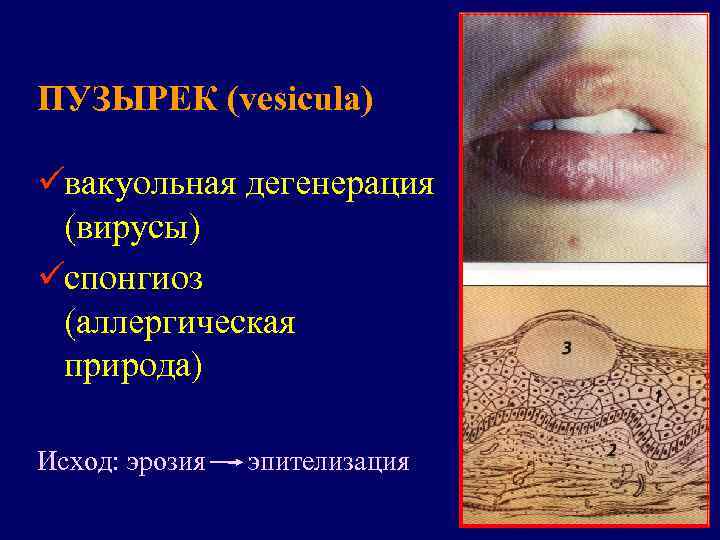 ПУЗЫРЕК (vesicula)

✓вакуольная дегенерация (вирусы)

✓спонгиоз (аллергическая природа)

Исход: эрозия → эпителизация

3

1

2